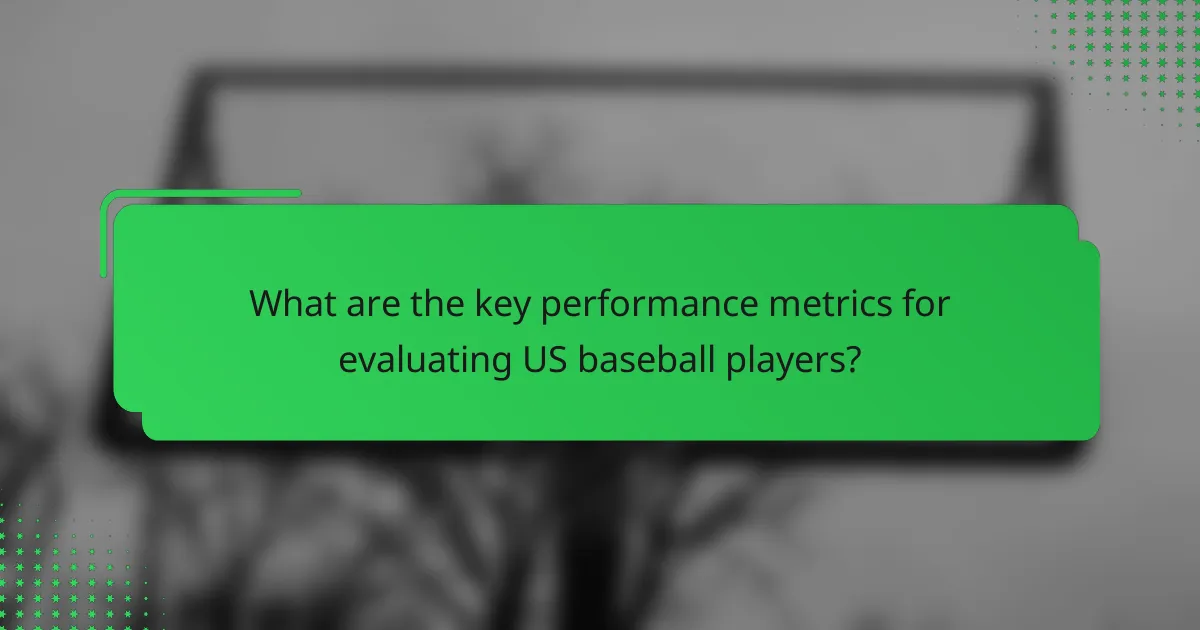 What are the key performance metrics for evaluating US baseball players?